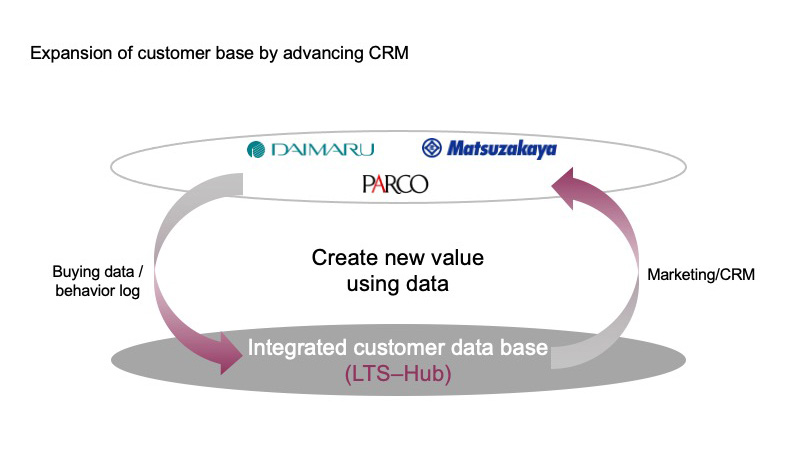 Expansion of customer base by advancing CRM

DAIMARU

Matsuzakaya

PARCO

Buying data / behavior log

Create new value using data

Marketing/CRM

Integrated customer data base (LTS–Hub)